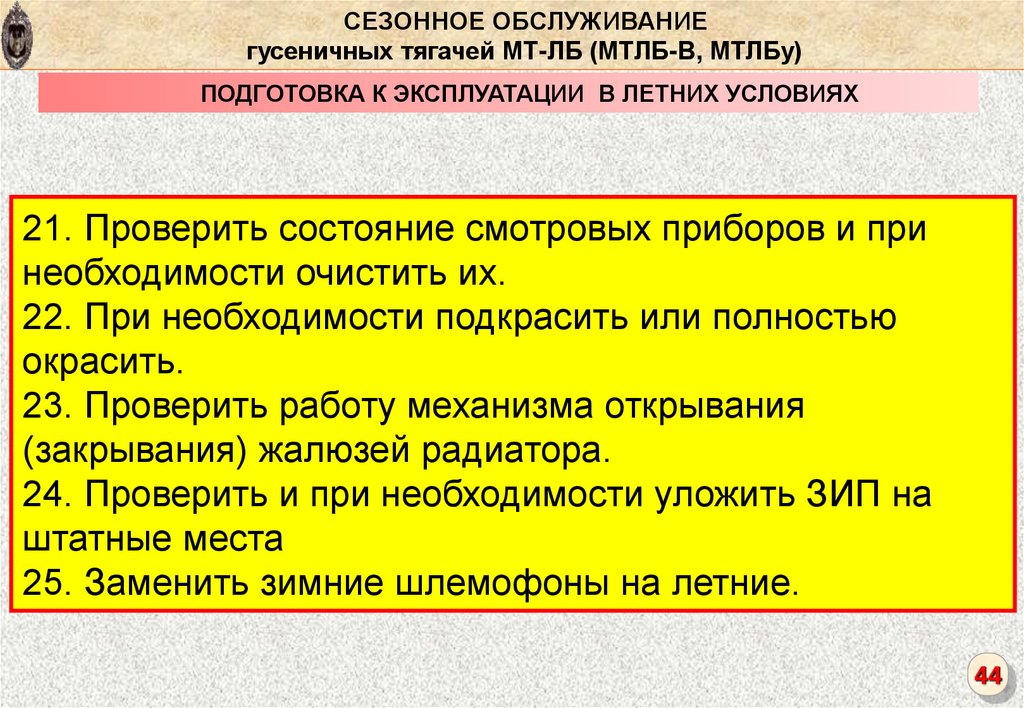 СЕЗОННОЕ ОБСЛУЖИВАНИЕ
гусеничных тягачей МТ-ЛБ (МТЛБ-В, МТЛБу)

ПОДГОТОВКА К ЭКСПЛУАТАЦИИ В ЛЕТНИХ УСЛОВИЯХ

21. Проверить состояние смотровых приборов и при необходимости очистить их.
22. При необходимости подкрасить или полностью окрасить.
23. Проверить работу механизма открывания (закрывания) жалюзей радиатора.
24. Проверить и при необходимости уложить ЗИП на штатные места
25. Заменить зимние шлемофоны на летние.

44